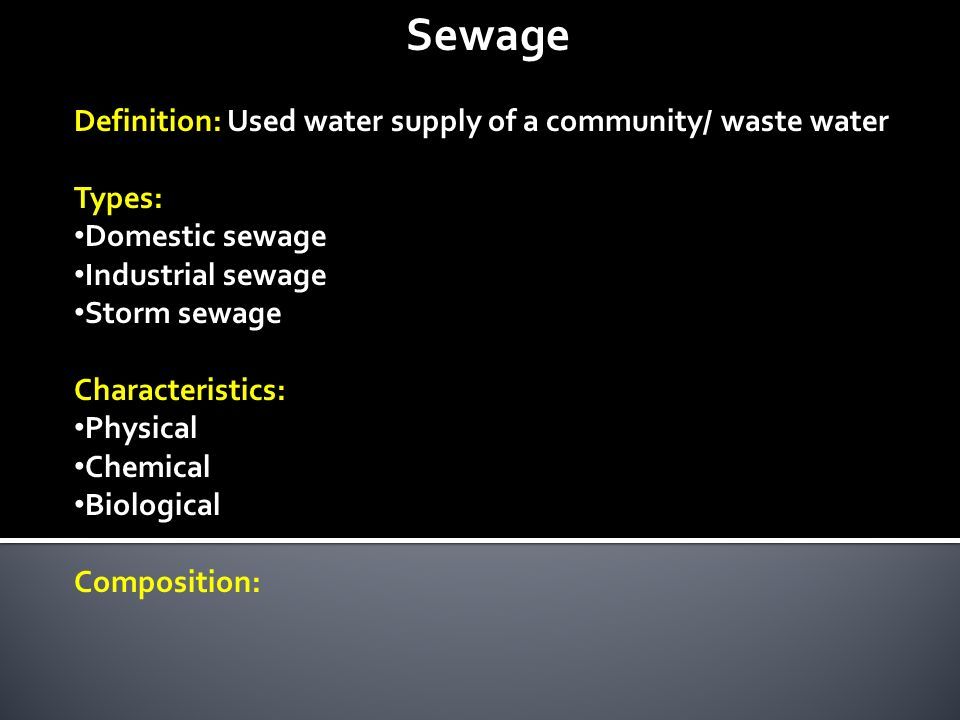 Sewage

Definition: Used water supply of a community/ waste water

Types:
•Domestic sewage
•Industrial sewage
•Storm sewage

Characteristics:
•Physical
•Chemical
•Biological

Composition: